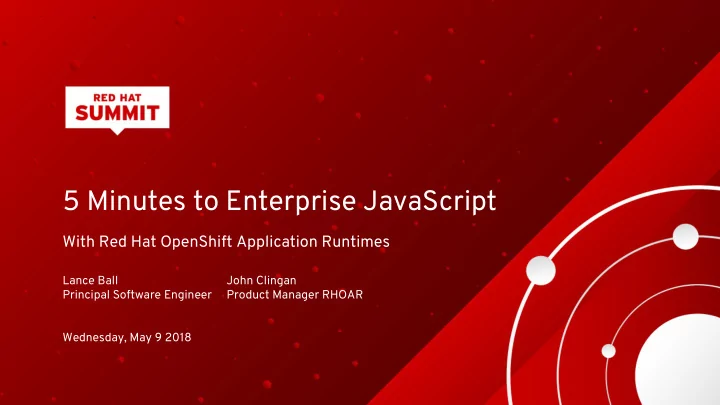 RED HAT
SUMMIT

5 Minutes to Enterprise JavaScript

With Red Hat OpenShift Application Runtimes

Lance Ball
Principal Software Engineer

John Clingan
Product Manager RHOAR

Wednesday, May 9 2018